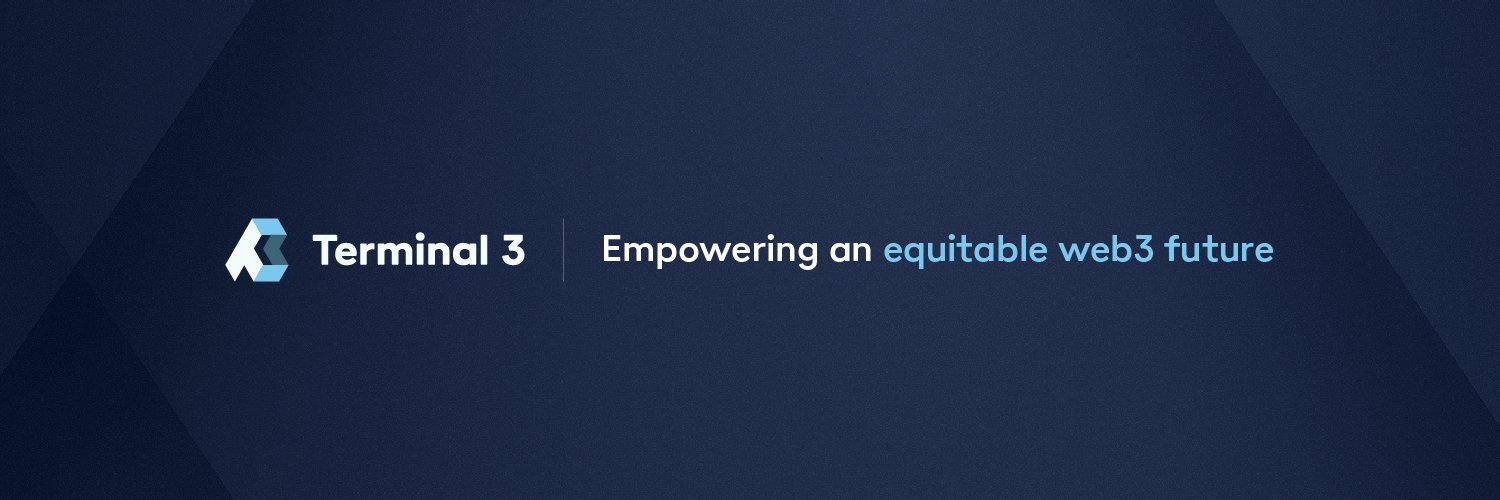 Terminal 3

Empowering an equitable web3 future